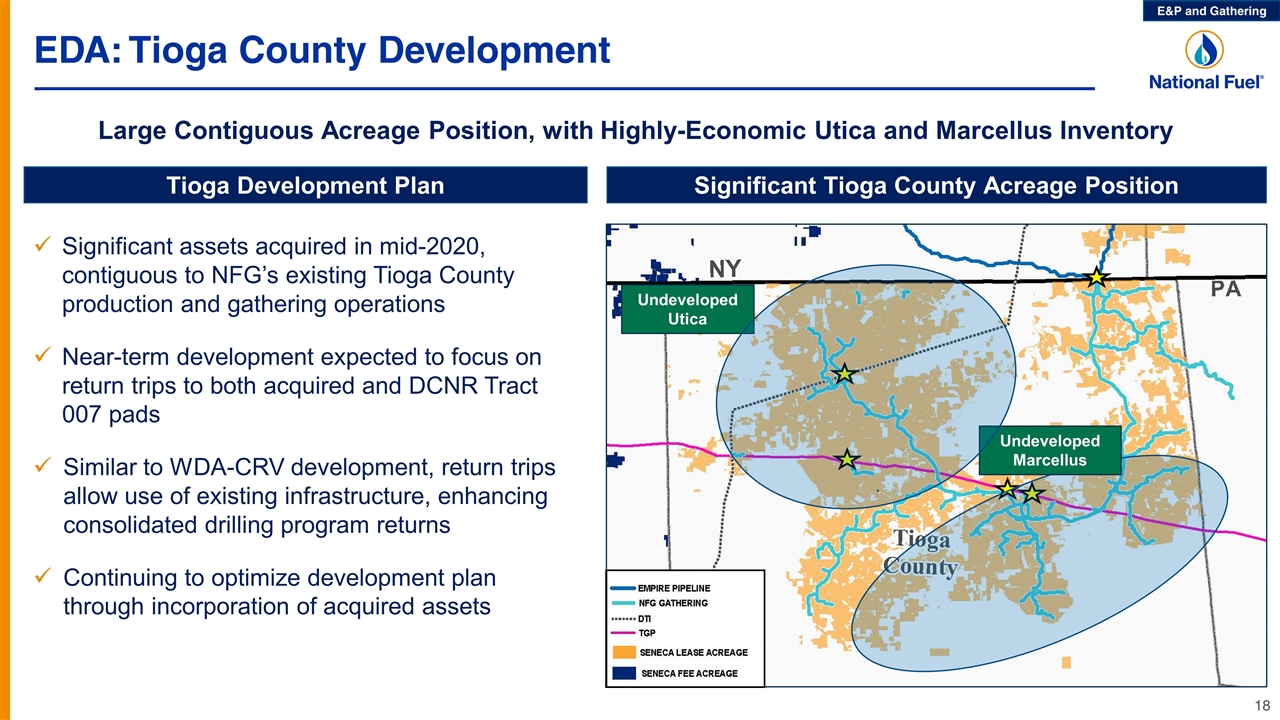 E&P and Gathering

EDA: Tioga County Development

National Fuel®

Large Contiguous Acreage Position, with Highly-Economic Utica and Marcellus Inventory

Tioga Development Plan

✓ Significant assets acquired in mid-2020, contiguous to NFG's existing Tioga County production and gathering operations

✓ Near-term development expected to focus on return trips to both acquired and DCNR Tract 007 pads

✓ Similar to WDA-CRV development, return trips allow use of existing infrastructure, enhancing consolidated drilling program returns

✓ Continuing to optimize development plan through incorporation of acquired assets

Significant Tioga County Acreage Position

NY

PA

Undeveloped Utica

Undeveloped Marcellus

Tioga County

EMPIRE PIPELINE
NFG GATHERING
DTI
TGP
SENECA LEASE ACREAGE
SENECA FEE ACREAGE

18